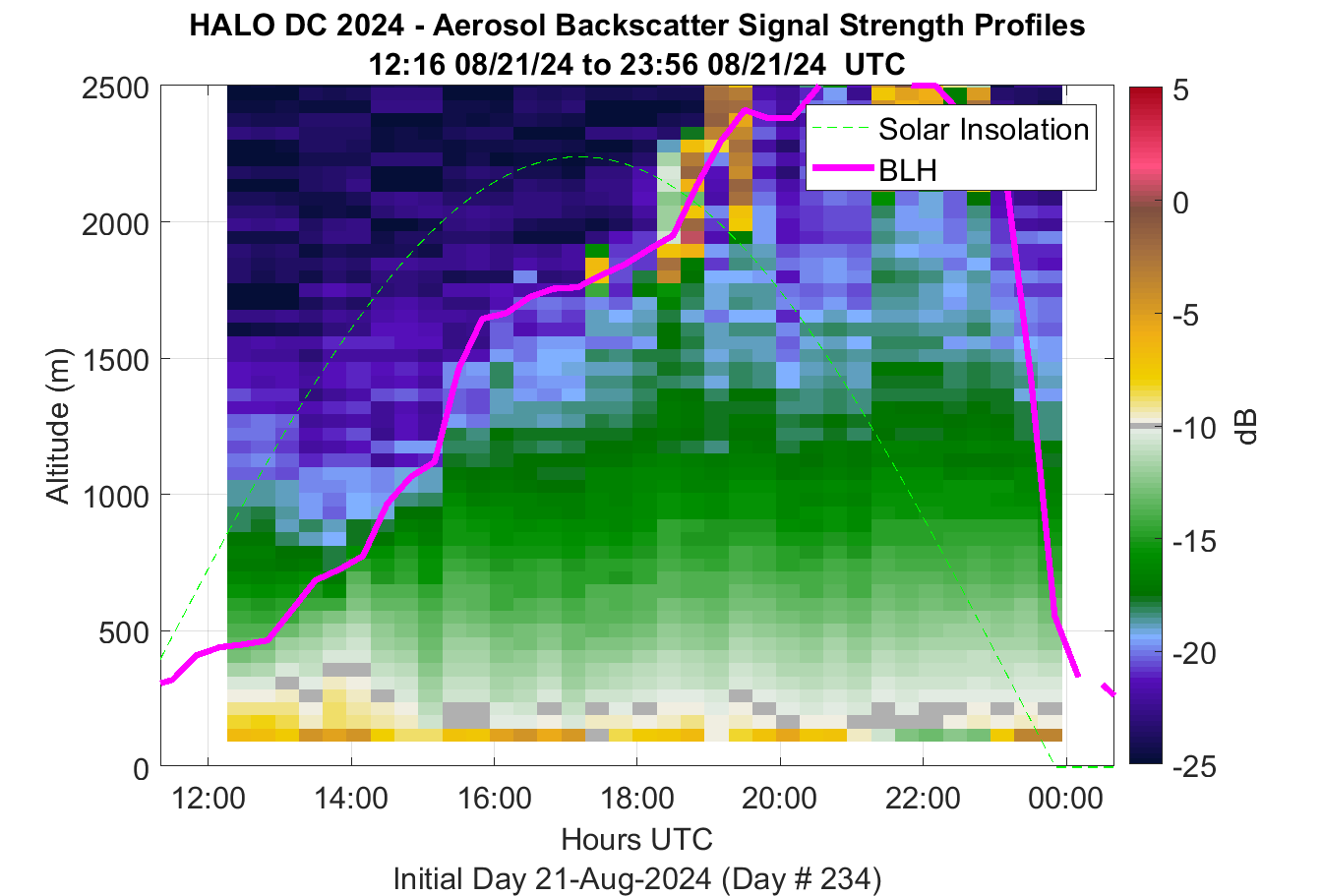 HALO DC 2024 - Aerosol Backscatter Signal Strength Profiles
12:16 08/21/24 to 23:56 08/21/24 UTC

Solar Insolation
BLH

Altitude (m)
2500
2000
1500
1000
500
0

12:00
14:00
16:00
18:00
20:00
22:00
00:00
Hours UTC
Initial Day 21-Aug-2024 (Day # 234)

5
0
-5
-10
-15
-20
-25
dB